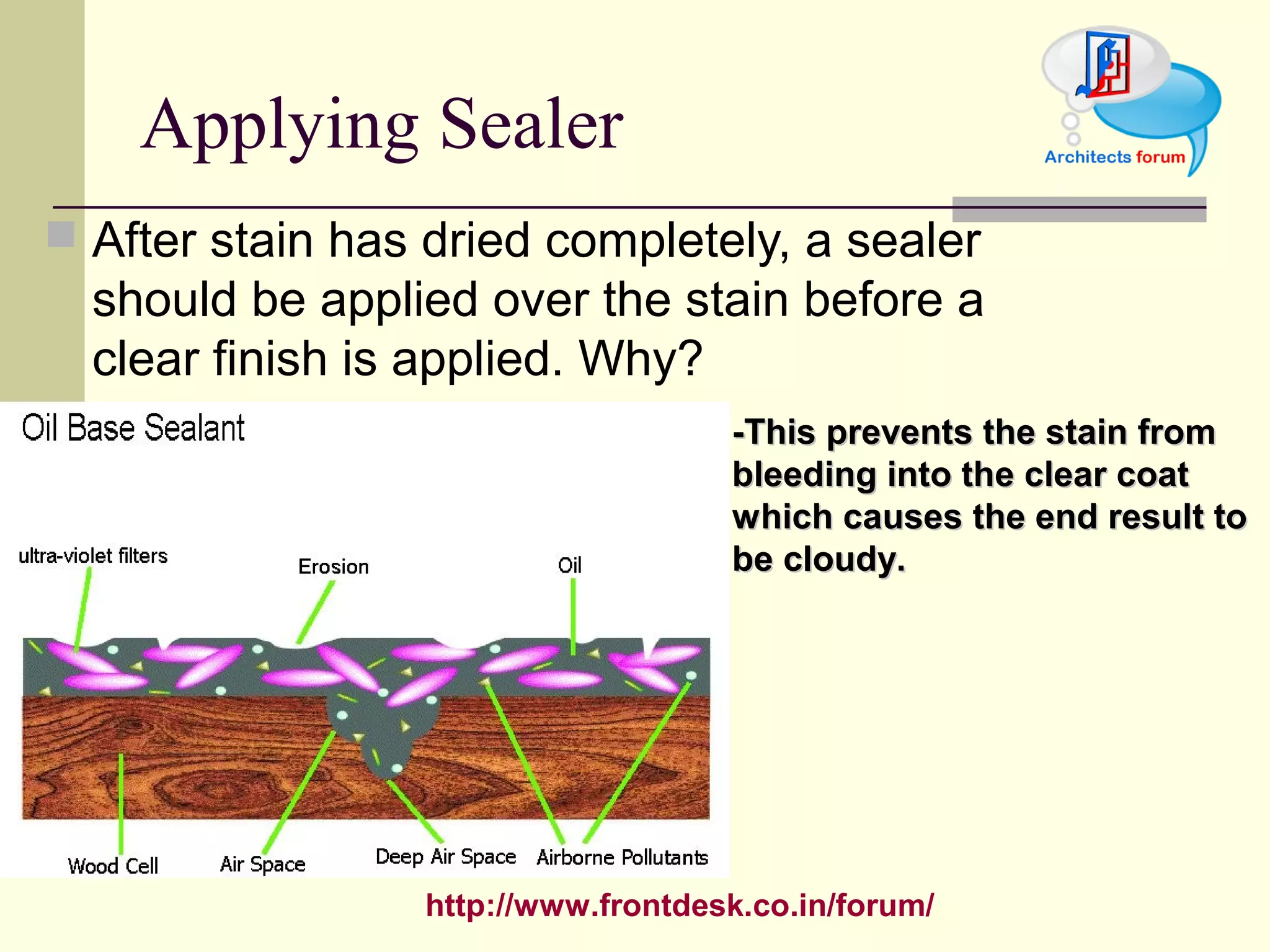 Applying Sealer

Architects forum

After stain has dried completely, a sealer should be applied over the stain before a clear finish is applied. Why?

Oil Base Sealant

ultra-violet filters

Erosion

Oil

Wood Cell

Air Space

Deep Air Space

Airborne Pollutants

-This prevents the stain from bleeding into the clear coat which causes the end result to be cloudy.

http://www.frontdesk.co.in/forum/